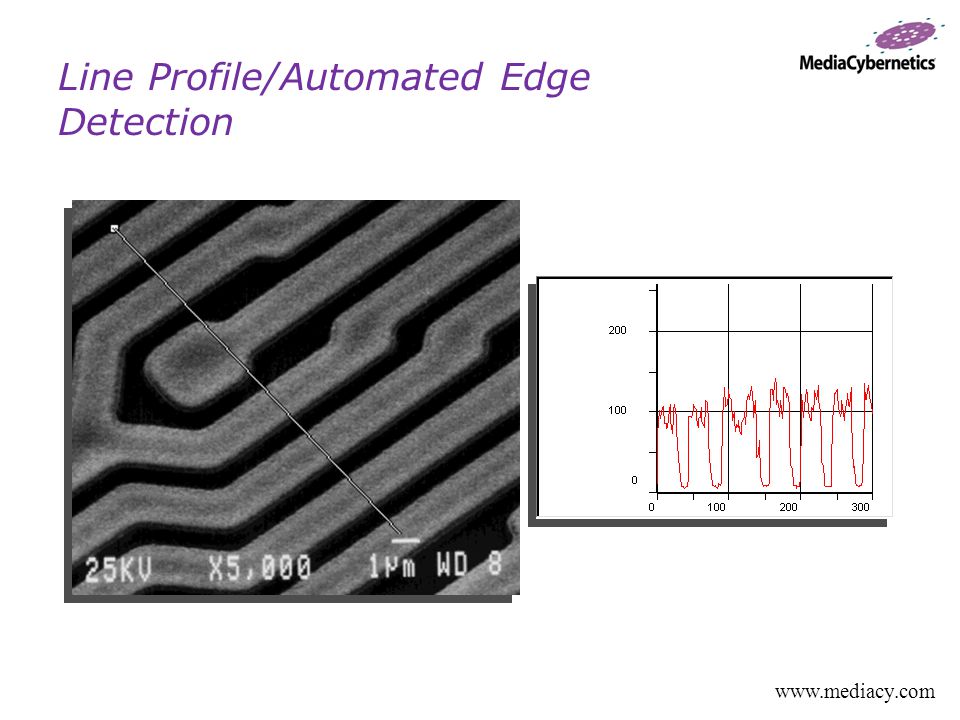 Line Profile/Automated Edge Detection

MediaCybernetics

25KV X5,000 1μm WD 8

200
100
0
0 100 200 300

www.mediacy.com